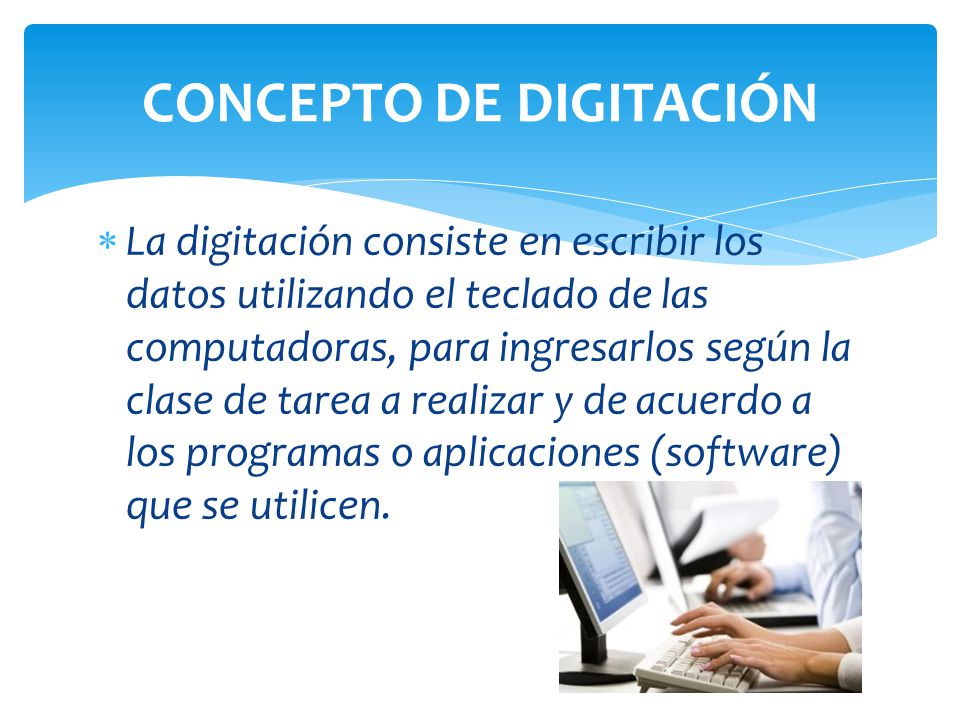 CONCEPTO DE DIGITACIÓN

* La digitación consiste en escribir los datos utilizando el teclado de las computadoras, para ingresarlos según la clase de tarea a realizar y de acuerdo a los programas o aplicaciones (software) que se utilicen.